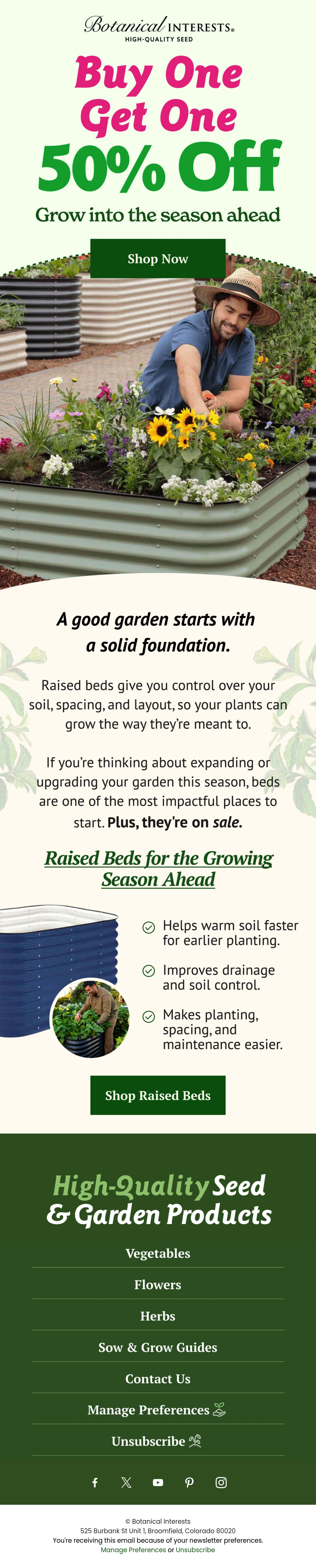 Botanical INTERESTS®
HIGH-QUALITY SEED

Buy One Get One 50% Off

Grow into the season ahead

Shop Now

A good garden starts with a solid foundation.

Raised beds give you control over your soil, spacing, and layout, so your plants can grow the way they're meant to.

If you're thinking about expanding or upgrading your garden this season, beds are one of the most impactful places to start. Plus, they're on sale.

Raised Beds for the Growing Season Ahead

Helps warm soil faster for earlier planting.

Improves drainage and soil control.

Makes planting, spacing, and maintenance easier.

Shop Raised Beds

High-Quality Seed & Garden Products

Vegetables

Flowers

Herbs

Sow & Grow Guides

Contact Us

Manage Preferences

Unsubscribe

© Botanical Interests
525 Burbank St Unit 1, Broomfield, Colorado 80020
You're receiving this email because of your newsletter preferences.
Manage Preferences or Unsubscribe